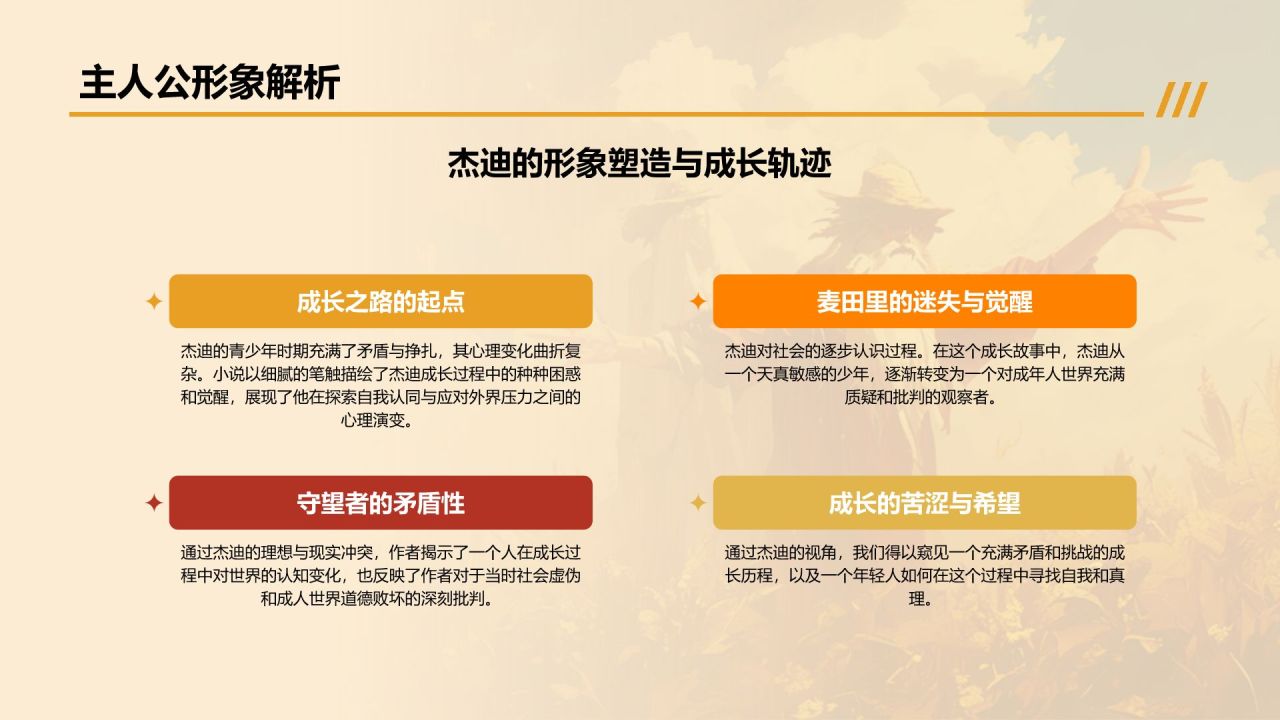 主人公形象解析

杰迪的形象塑造与成长轨迹

成长之路的起点

杰迪的青少年时期充满了矛盾与挣扎，其心理变化曲折复杂。小说以细腻的笔触描绘了杰迪成长过程中的种种困惑和觉醒，展现了他在探索自我认同与应对外界压力之间的心理演变。

麦田里的迷失与觉醒

杰迪对社会的逐步认识过程。在这个成长故事中，杰迪从一个天真敏感的少年，逐渐转变为一个对成年人世界充满质疑和批判的观察者。

守望者的矛盾性

通过杰迪的理想与现实冲突，作者揭示了一个人在成长过程中对世界的认知变化，也反映了作者对于当时社会虚伪和成人世界道德败坏的深刻批判。

成长的苦涩与希望

通过杰迪的视角，我们得以窥见一个充满矛盾和挑战的成长历程，以及一个年轻人如何在这个过程中寻找自我和真理。